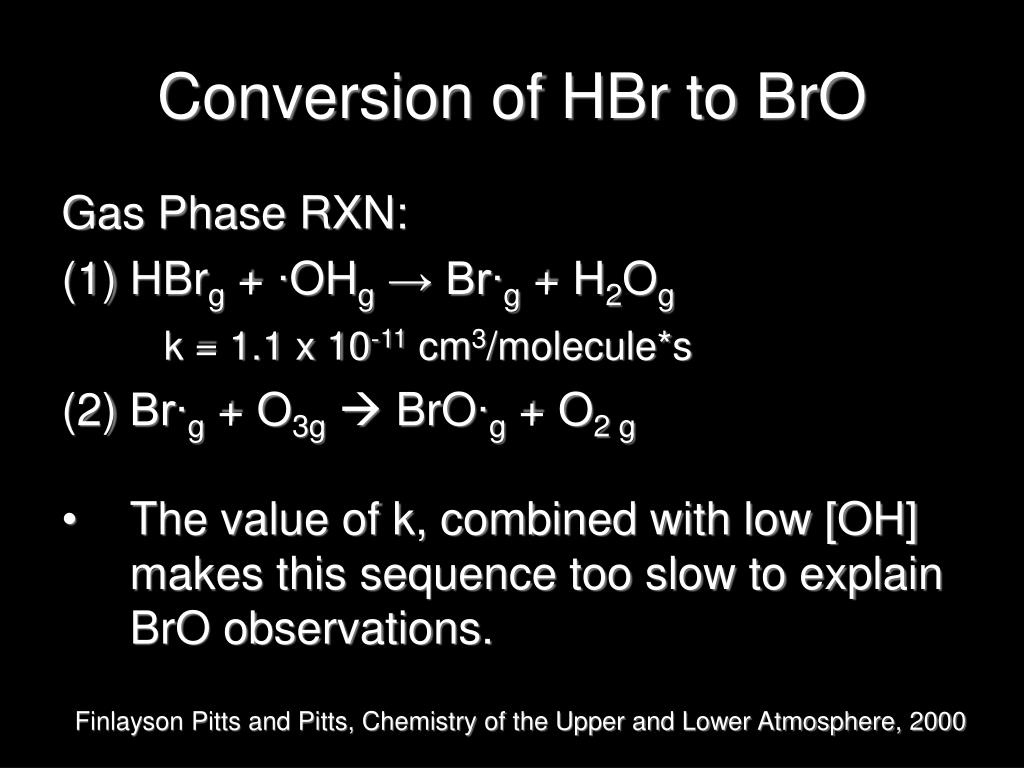 Conversion of HBr to BrO

Gas Phase RXN:

(1) $HBr_g + \cdot OH_g \rightarrow Br\cdot_g + H_2O_g$

$k = 1.1 \times 10^{-11}$ $cm^3$/molecule*s

(2) $Br\cdot_g + O_{3g} \rightarrow BrO\cdot_g + O_{2\,g}$

• The value of k, combined with low [OH] makes this sequence too slow to explain BrO observations.

Finlayson Pitts and Pitts, Chemistry of the Upper and Lower Atmosphere, 2000